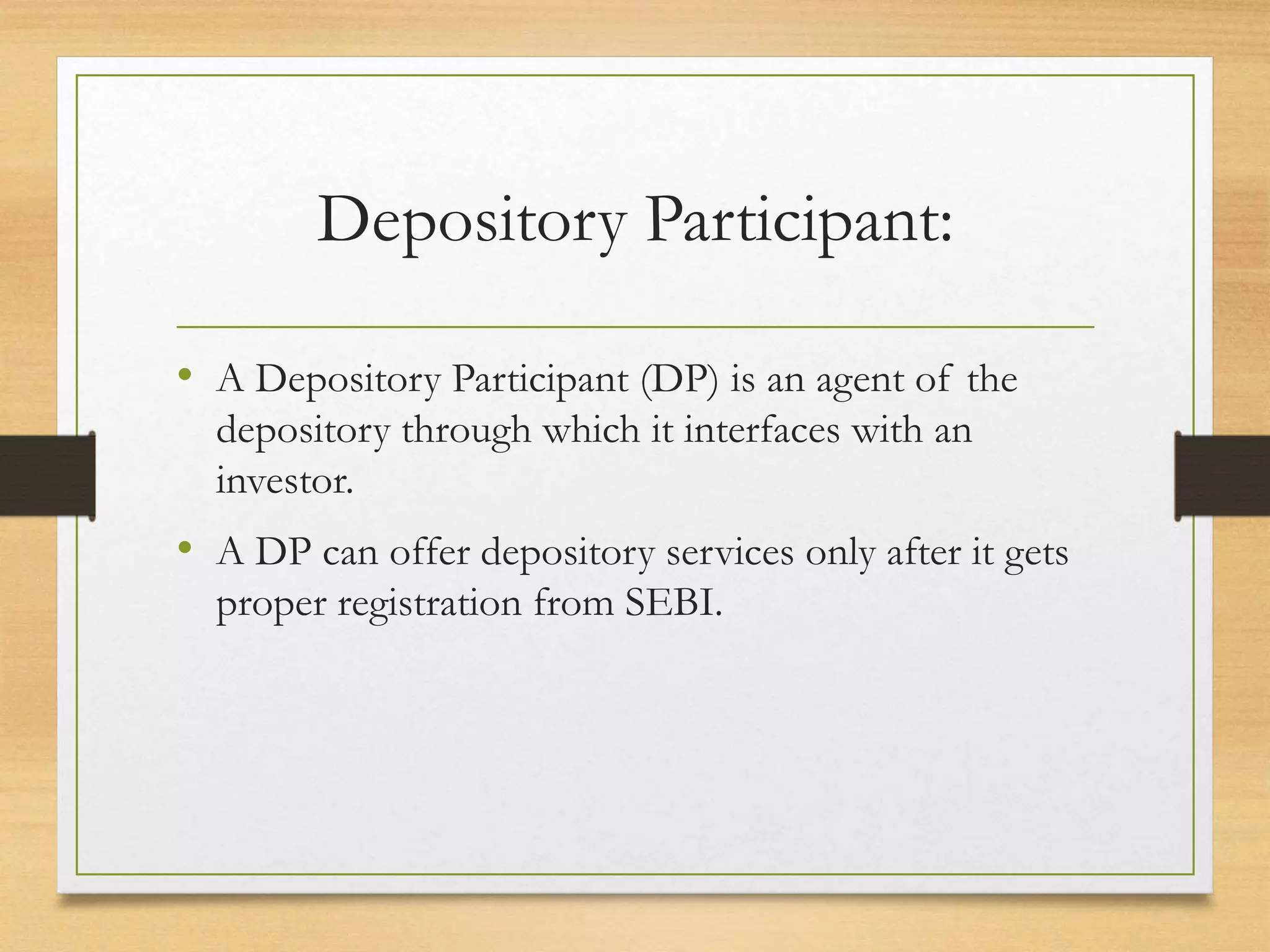 Depository Participant:

• A Depository Participant (DP) is an agent of the depository through which it interfaces with an investor.

• A DP can offer depository services only after it gets proper registration from SEBI.